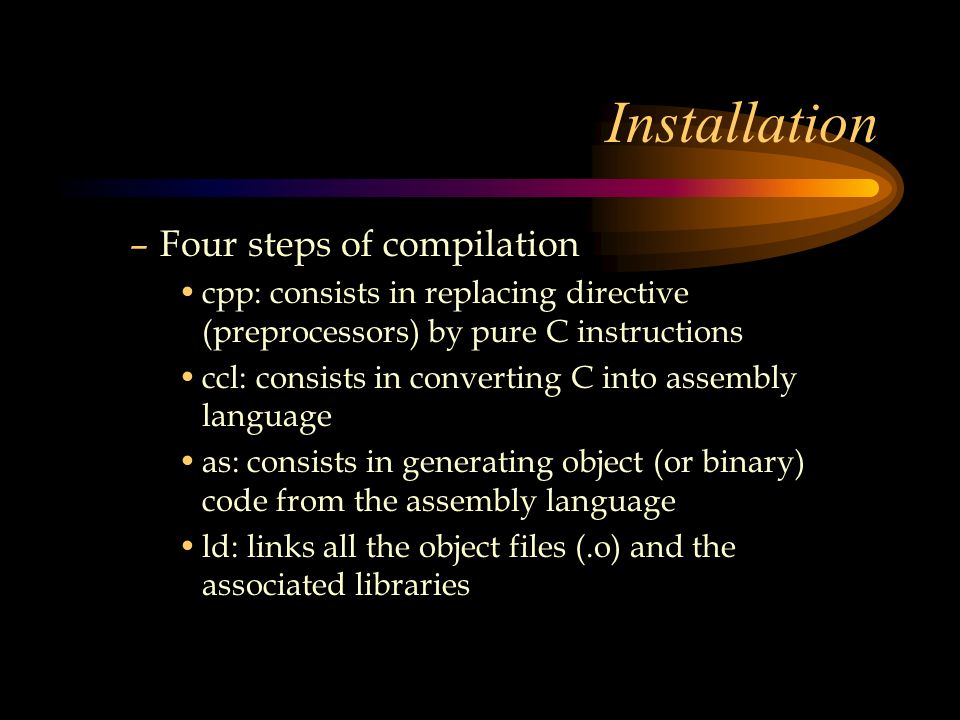 Installation

– Four steps of compilation

• cpp: consists in replacing directive (preprocessors) by pure C instructions

• ccl: consists in converting C into assembly language

• as: consists in generating object (or binary) code from the assembly language

• ld: links all the object files (.o) and the associated libraries